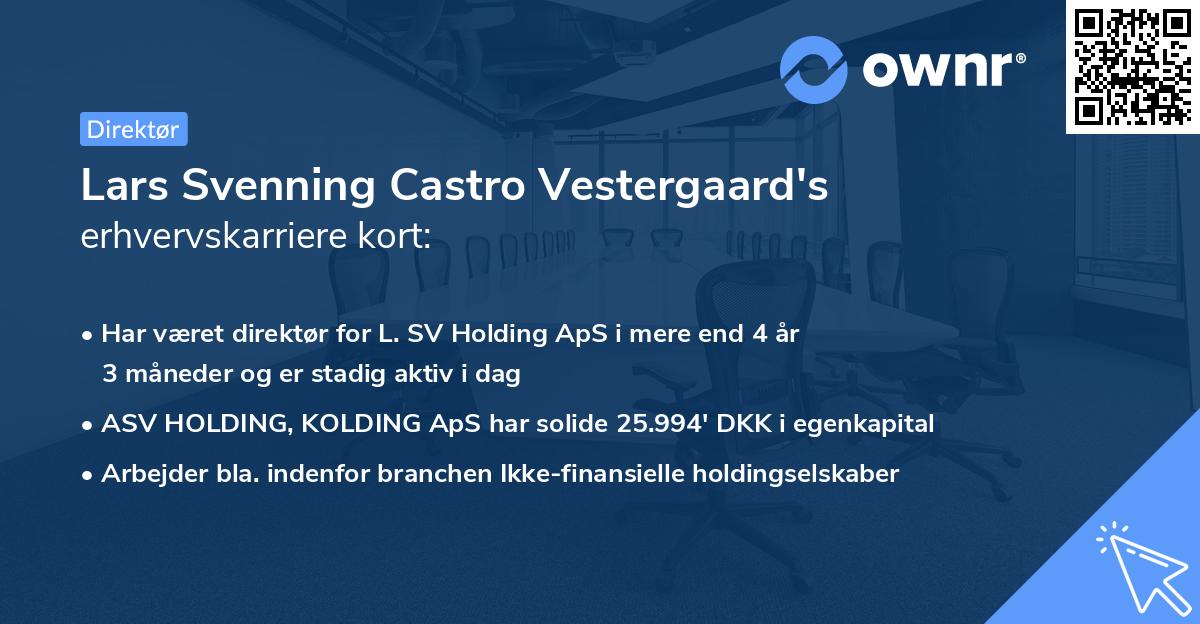 ownr®

Direktør

Lars Svenning Castro Vestergaard's erhvervskarriere kort:

• Har været direktør for L. SV Holding ApS i mere end 4 år 3 måneder og er stadig aktiv i dag

• ASV HOLDING, KOLDING ApS har solide 25.994' DKK i egenkapital

• Arbejder bla. indenfor branchen Ikke-finansielle holdingselskaber